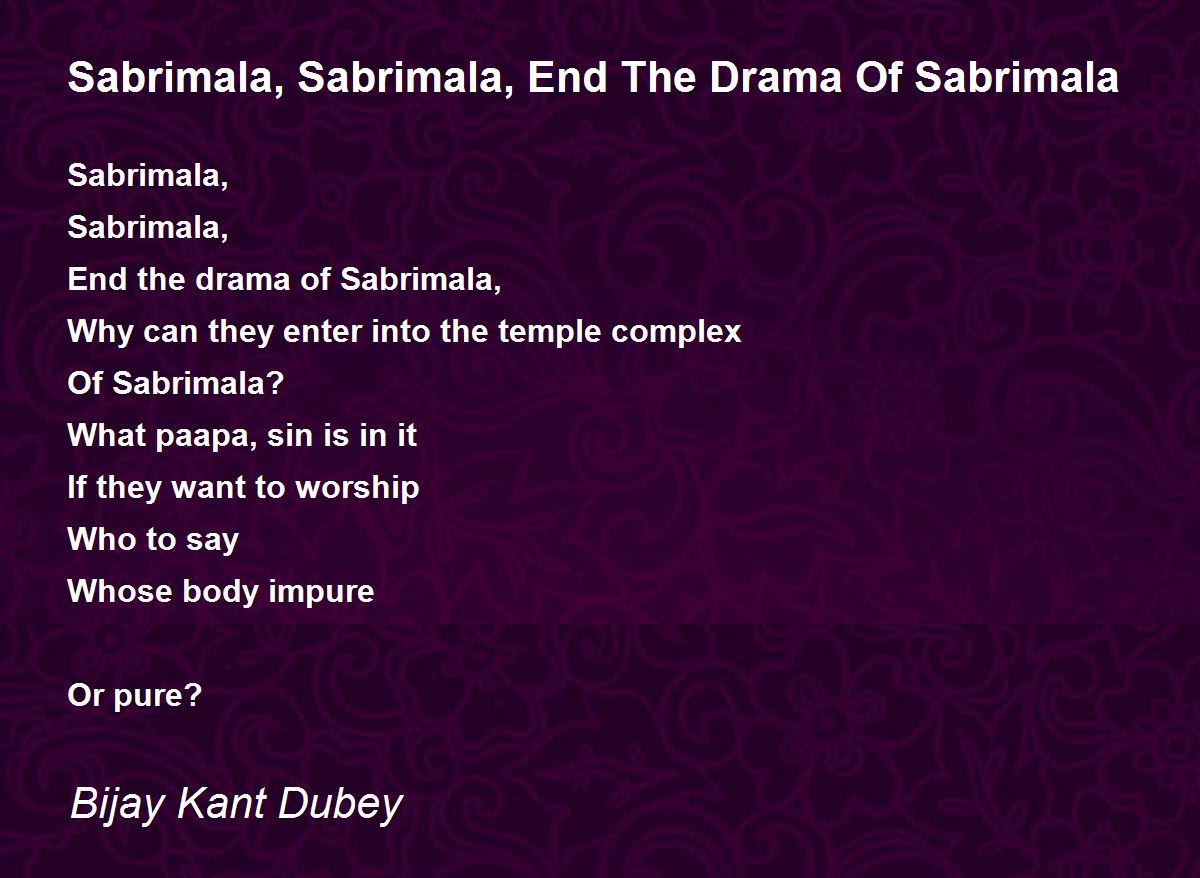 Sabrimala, Sabrimala, End The Drama Of Sabrimala

Sabrimala,
Sabrimala,
End the drama of Sabrimala,
Why can they enter into the temple complex
Of Sabrimala?
What paapa, sin is in it
If they want to worship
Who to say
Whose body impure

Or pure?

Bijay Kant Dubey